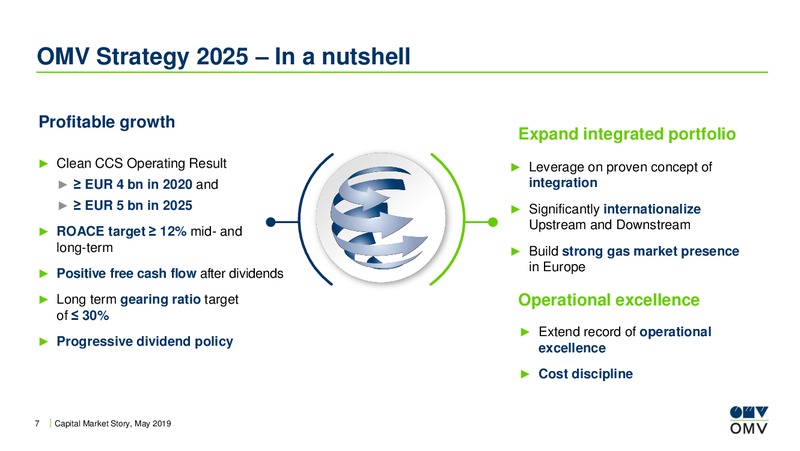 OMV Strategy 2025 – In a nutshell

Profitable growth

► Clean CCS Operating Result
► ≥ EUR 4 bn in 2020 and
► ≥ EUR 5 bn in 2025

► ROACE target ≥ 12% mid- and long-term

► Positive free cash flow after dividends

► Long term gearing ratio target of ≤ 30%

► Progressive dividend policy

Expand integrated portfolio

► Leverage on proven concept of integration

► Significantly internationalize Upstream and Downstream

► Build strong gas market presence in Europe

Operational excellence

► Extend record of operational excellence

► Cost discipline

7 | Capital Market Story, May 2019

OMV